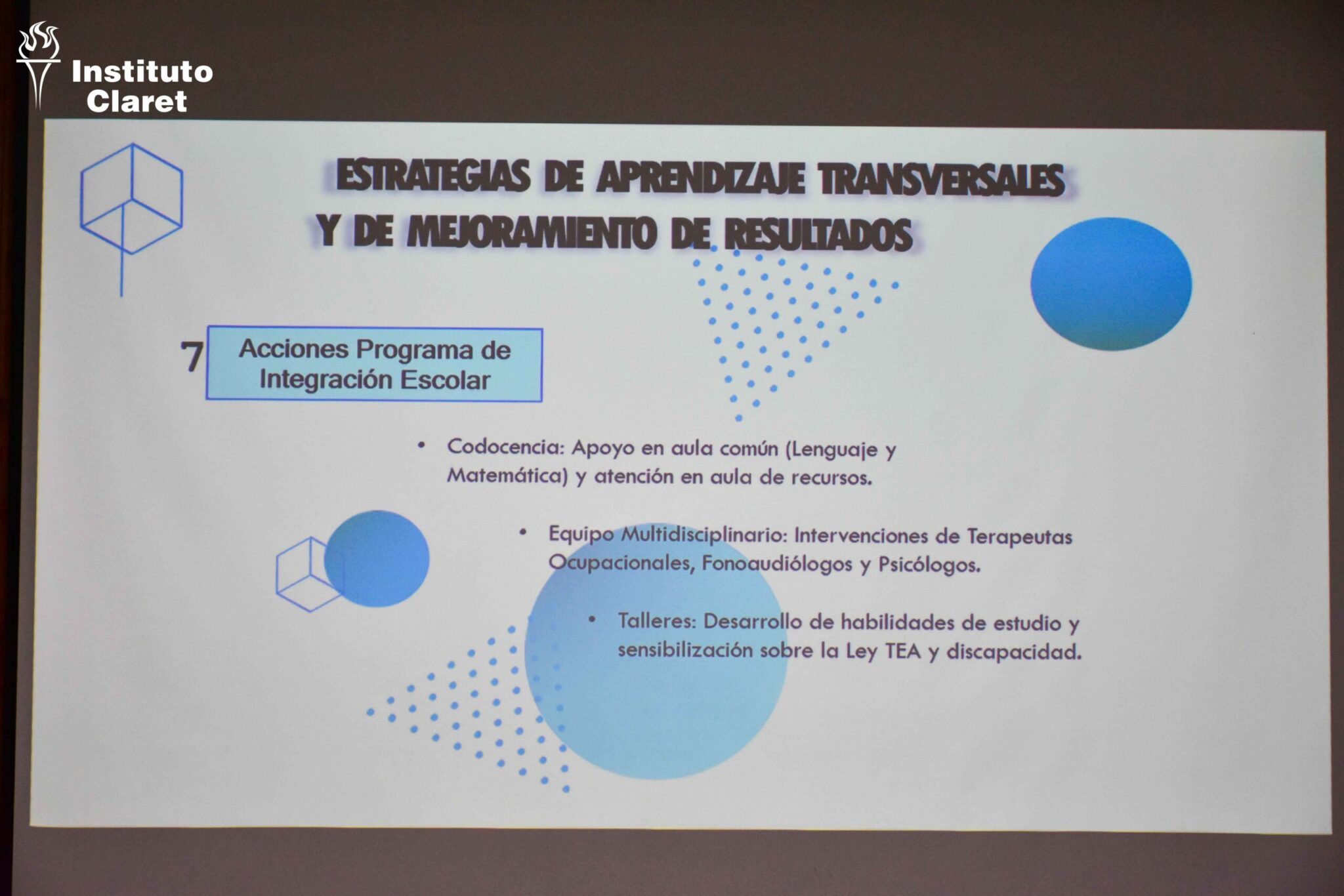 Instituto
Claret

ESTRATEGIAS DE APRENDIZAJE TRANSVERSALES
Y DE MEJORAMIENTO DE RESULTADOS

7 Acciones Programa de Integración Escolar

• Codocencia: Apoyo en aula común (Lenguaje y Matemática) y atención en aula de recursos.

• Equipo Multidisciplinario: Intervenciones de Terapeutas Ocupacionales, Fonoaudiólogos y Psicólogos.

• Talleres: Desarrollo de habilidades de estudio y sensibilización sobre la Ley TEA y discapacidad.